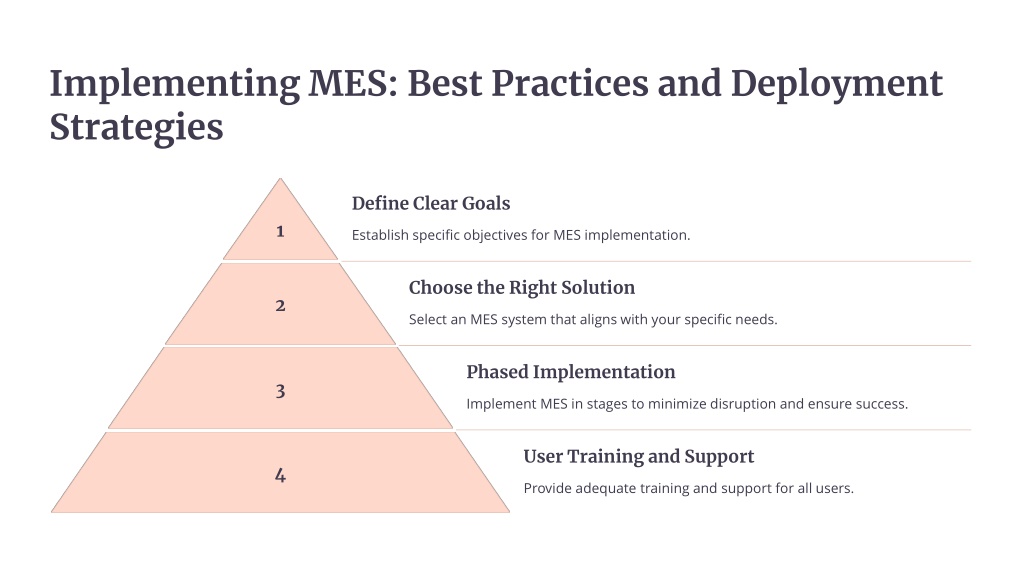 Implementing MES: Best Practices and Deployment Strategies

1

Define Clear Goals

Establish specific objectives for MES implementation.

2

Choose the Right Solution

Select an MES system that aligns with your specific needs.

3

Phased Implementation

Implement MES in stages to minimize disruption and ensure success.

4

User Training and Support

Provide adequate training and support for all users.